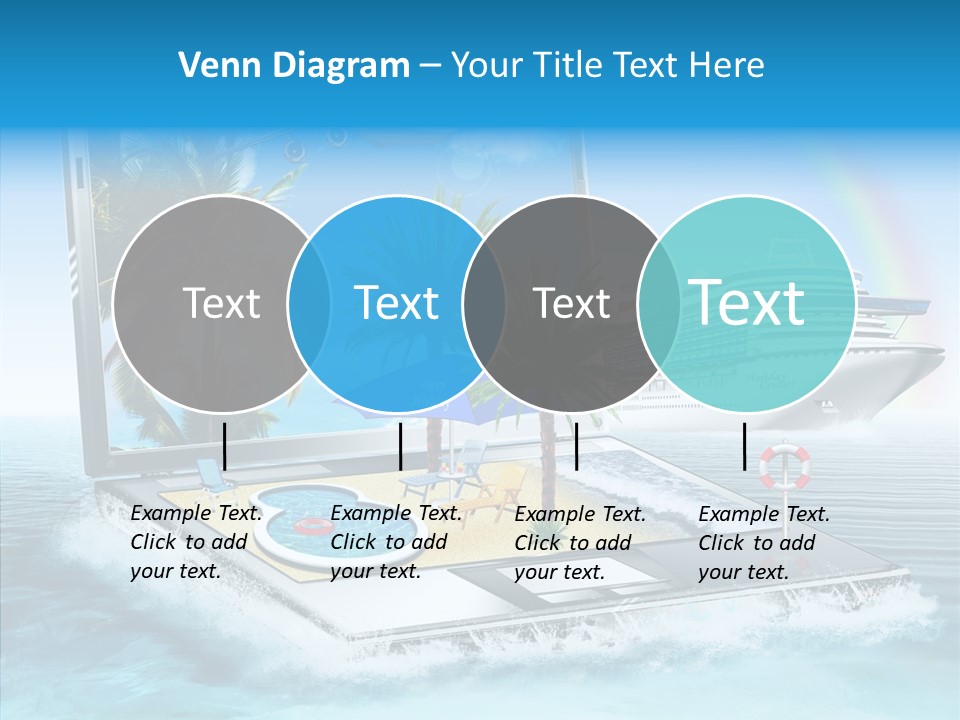 Venn Diagram – Your Title Text Here

Text

Text

Text

Text

Example Text. Click to add your text.

Example Text. Click to add your text.

Example Text. Click to add your text.

Example Text. Click to add your text.